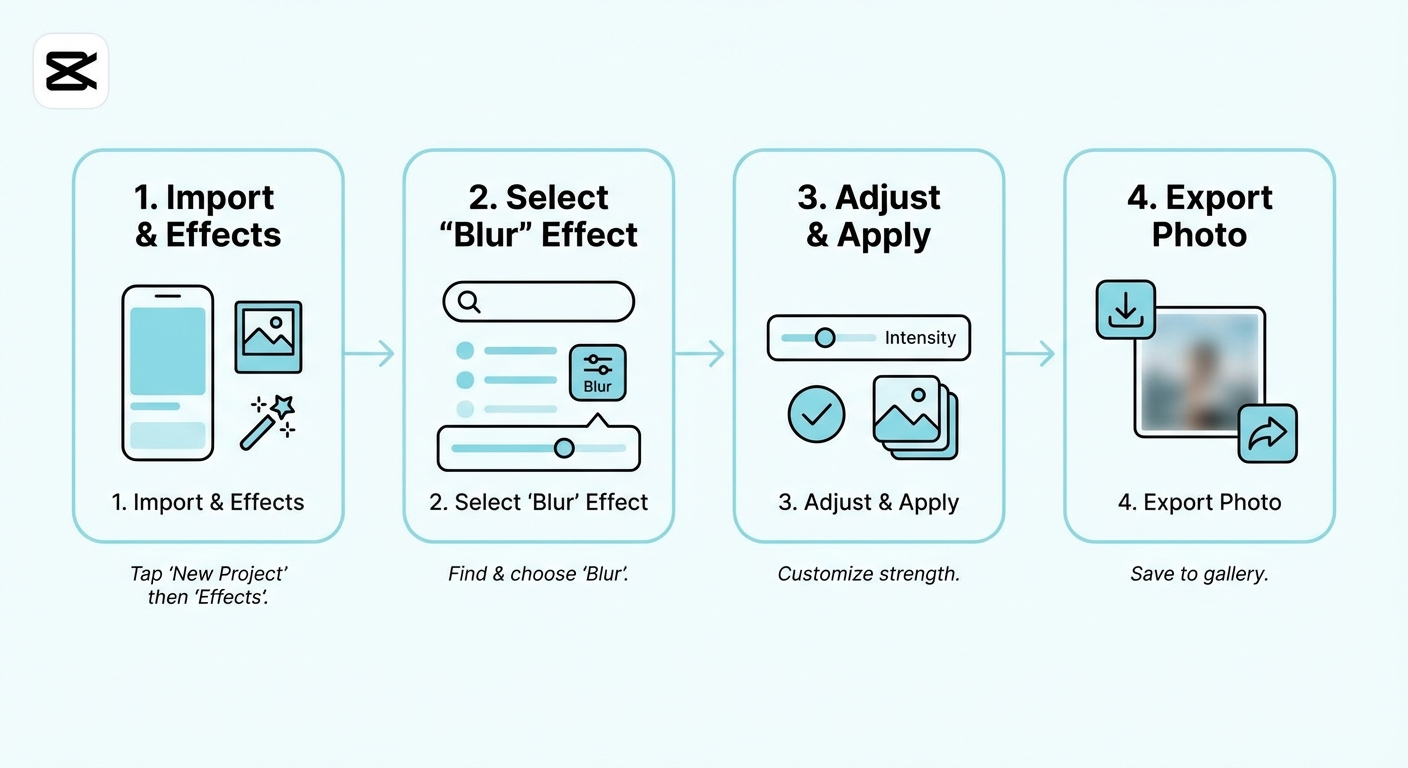 1. Import & Effects

1. Import & Effects

Tap 'New Project' then 'Effects'.

2. Select "Blur" Effect

Blur

2. Select 'Blur' Effect

Find & choose 'Blur'.

3. Adjust & Apply

Intensity

3. Adjust & Apply

Customize strength.

4. Export Photo

4. Export Photo

Save to gallery.